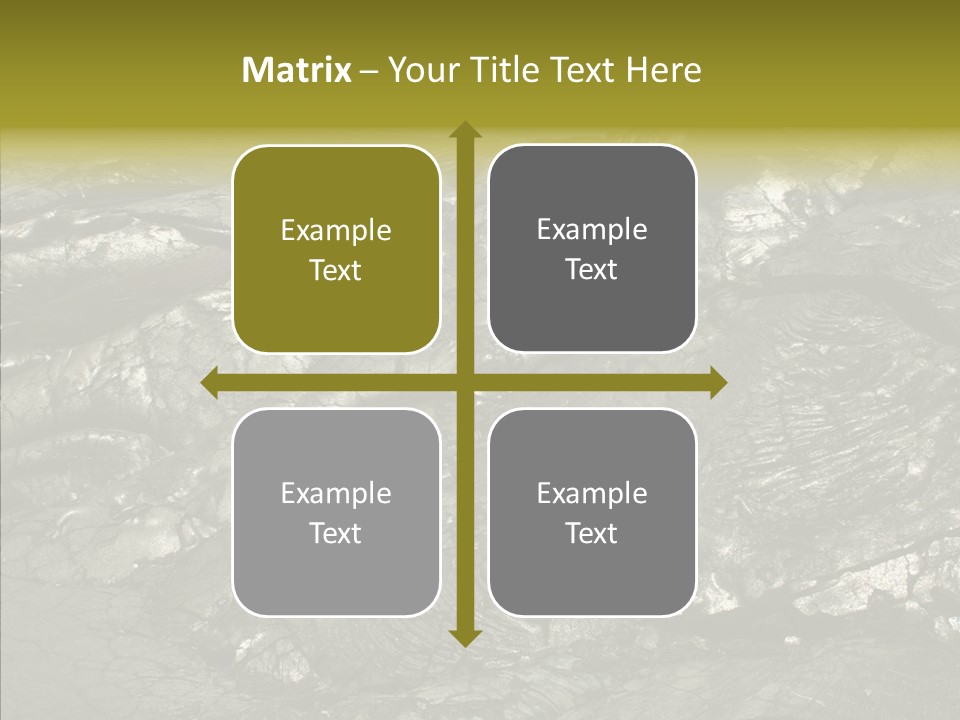 Matrix – Your Title Text Here

Example Text

Example Text

Example Text

Example Text